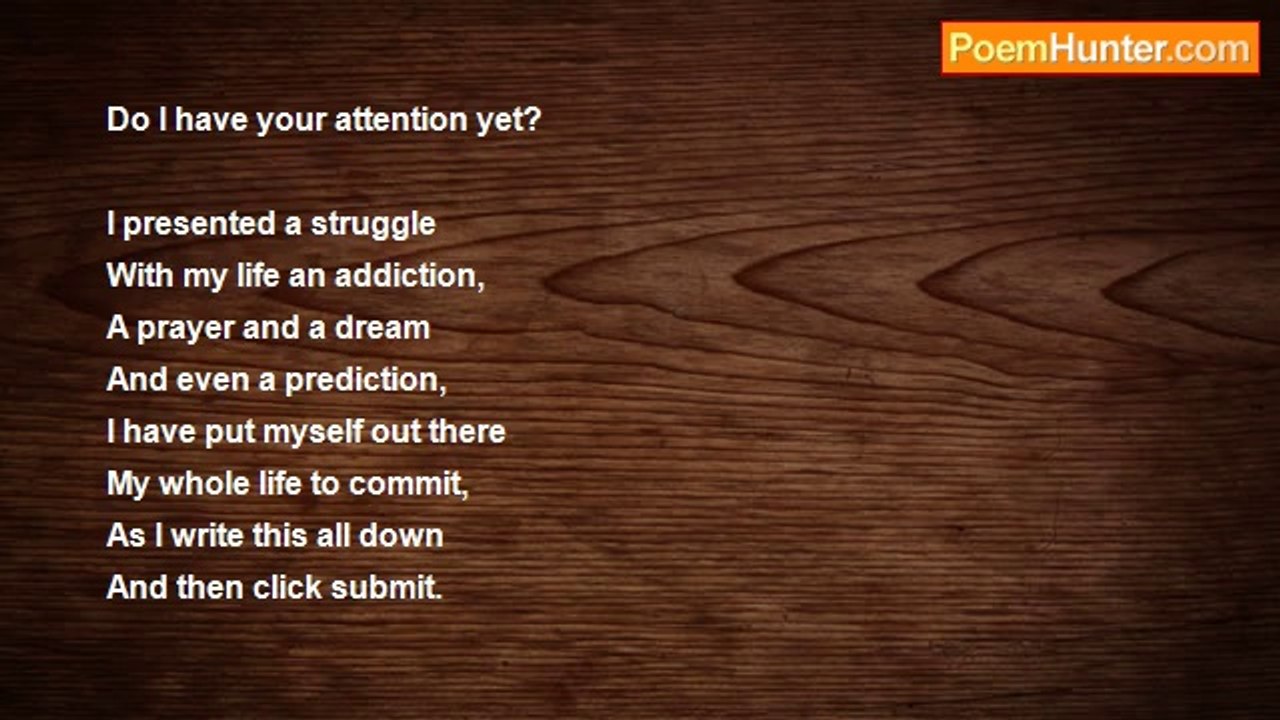 PoemHunter.com

Do I have your attention yet?

I presented a struggle
With my life an addiction,
A prayer and a dream
And even a prediction,
I have put myself out there
My whole life to commit,
As I write this all down
And then click submit.